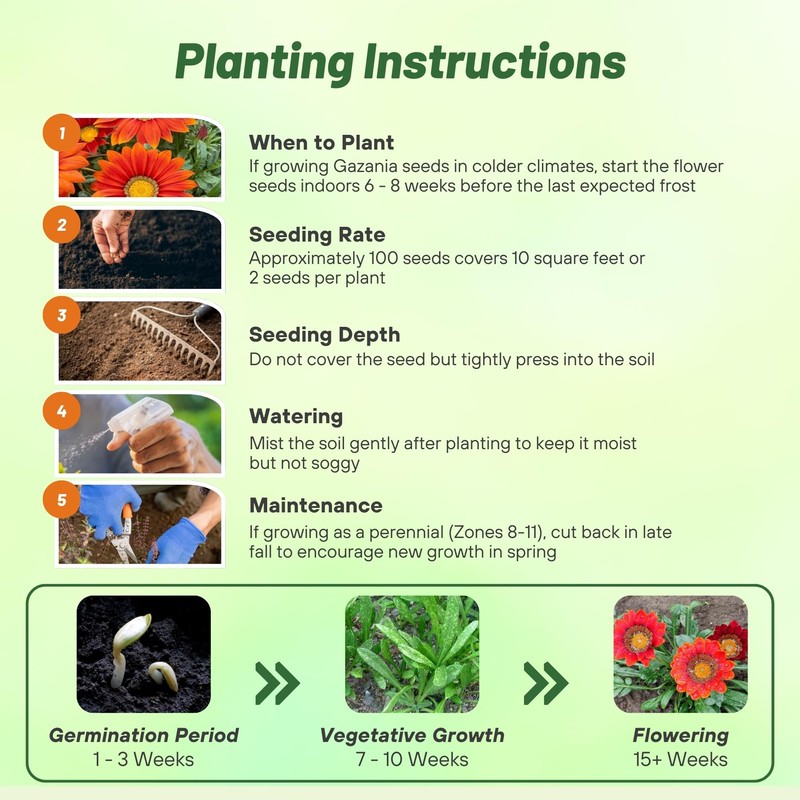 Planting Instructions

1

When to Plant
If growing Gazania seeds in colder climates, start the flower seeds indoors 6 - 8 weeks before the last expected frost

2

Seeding Rate
Approximately 100 seeds covers 10 square feet or 2 seeds per plant

3

Seeding Depth
Do not cover the seed but tightly press into the soil

4

Watering
Mist the soil gently after planting to keep it moist but not soggy

5

Maintenance
If growing as a perennial (Zones 8-11), cut back in late fall to encourage new growth in spring

Germination Period
1 - 3 Weeks

Vegetative Growth
7 - 10 Weeks

Flowering
15+ Weeks